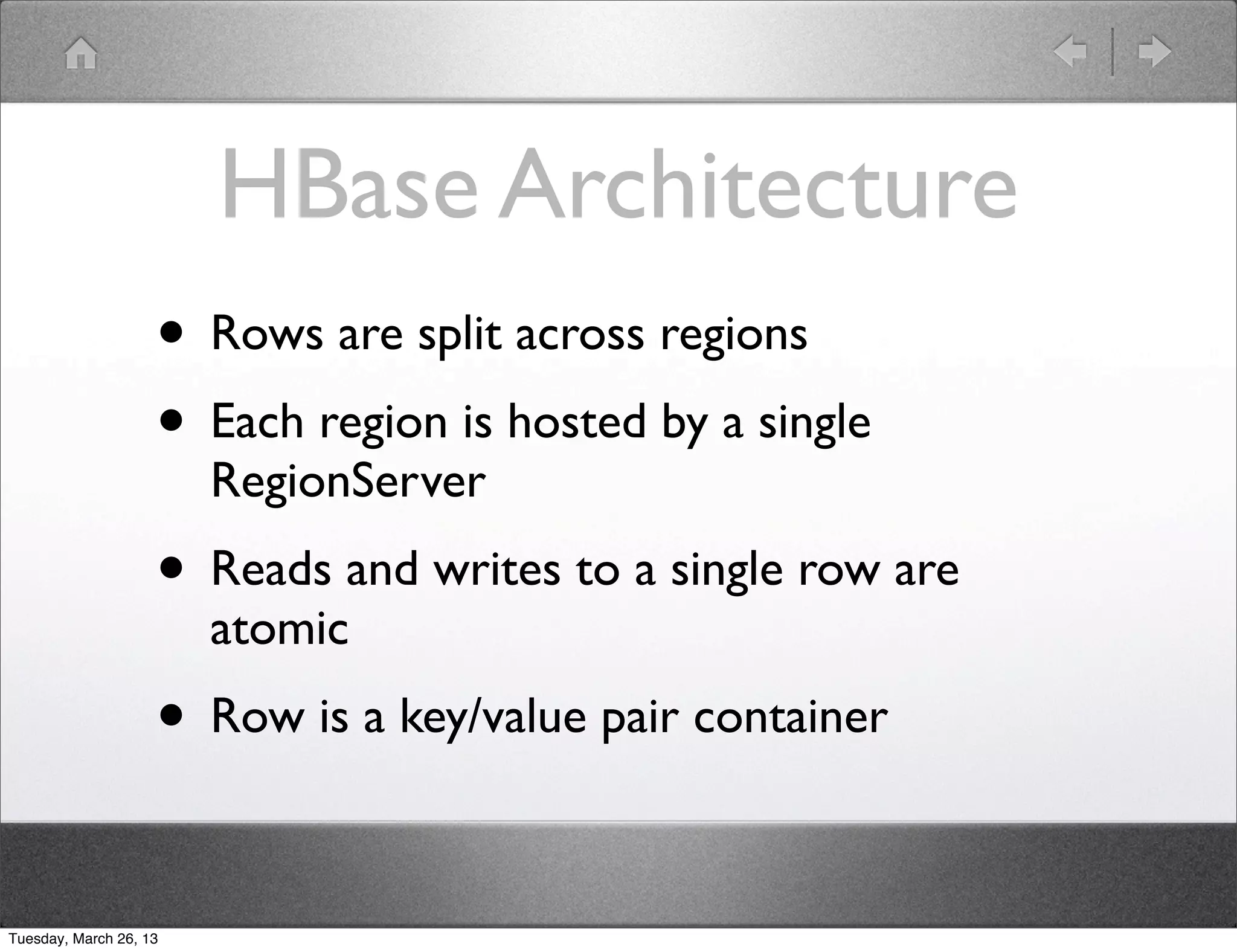 HBase Architecture

• Rows are split across regions

• Each region is hosted by a single RegionServer

• Reads and writes to a single row are atomic

• Row is a key/value pair container

Tuesday, March 26, 13